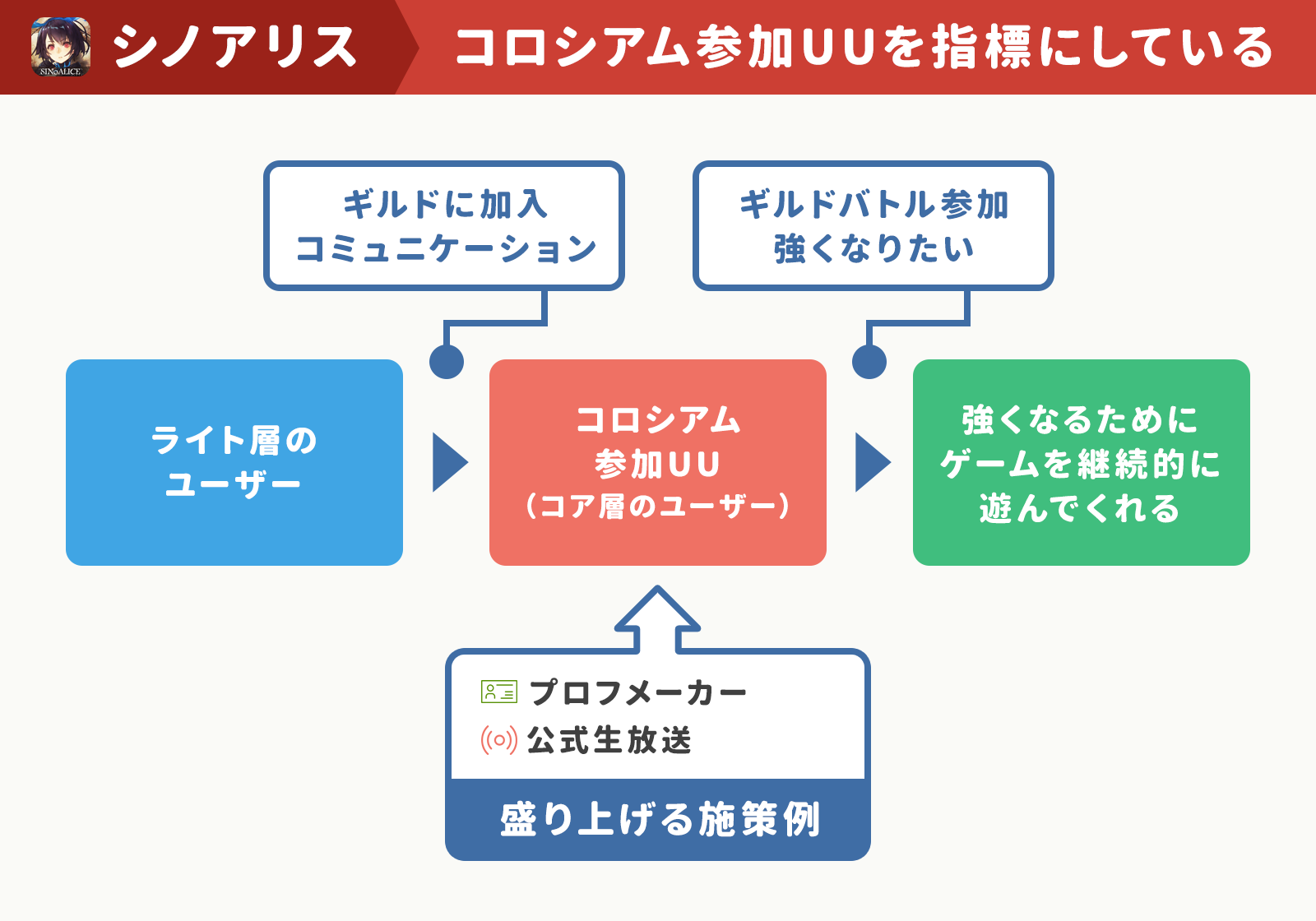 SINoALICE

シノアリス

コロシアム参加UUを指標にしている

ギルドに加入
コミュニケーション

ギルドバトル参加
強くなりたい

ライト層の
ユーザー

コロシアム
参加UU
(コア層のユーザー)

強くなるために
ゲームを継続的に
遊んでくれる

プロフメーカー
公式生放送

盛り上げる施策例